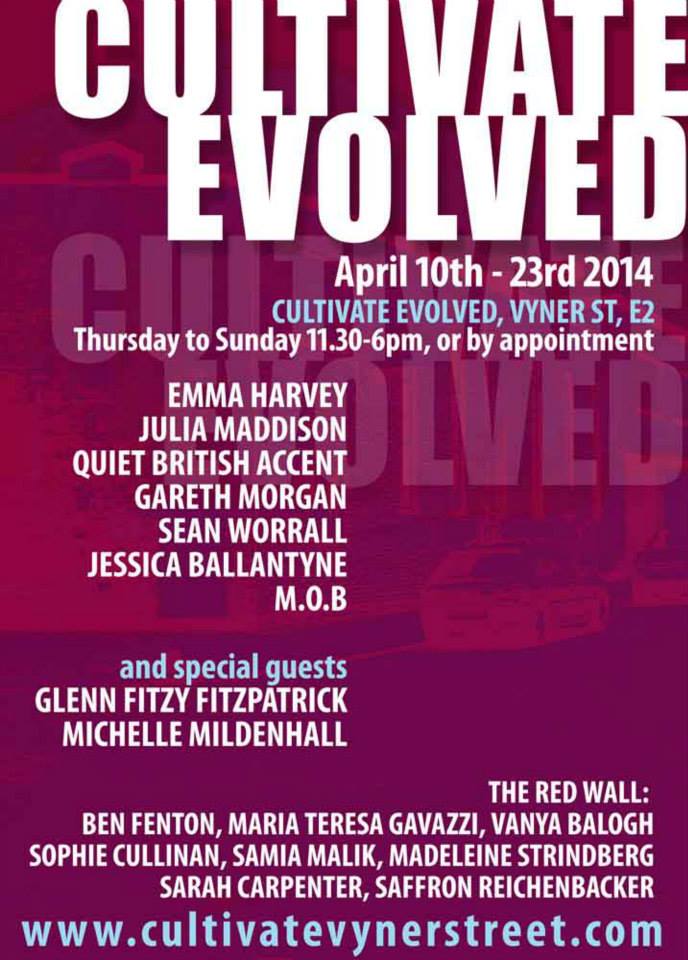 CULTIVATE EVOLVED

CULTIVATE EVOLVED

April 10th - 23rd 2014
CULTIVATE EVOLVED, VYNER ST, E2
Thursday to Sunday 11.30-6pm, or by appointment

EMMA HARVEY
JULIA MADDISON
QUIET BRITISH ACCENT
GARETH MORGAN
SEAN WORRALL
JESSICA BALLANTYNE
M.O.B

and special guests
GLENN FITZY FITZPATRICK
MICHELLE MILDENHALL

THE RED WALL:
BEN FENTON, MARIA TERESA GAVAZZI, VANYA BALOGH
SOPHIE CULLINAN, SAMIA MALIK, MADELEINE STRINDBERG
SARAH CARPENTER, SAFFRON REICHENBACKER

www.cultivatevynerstreet.com